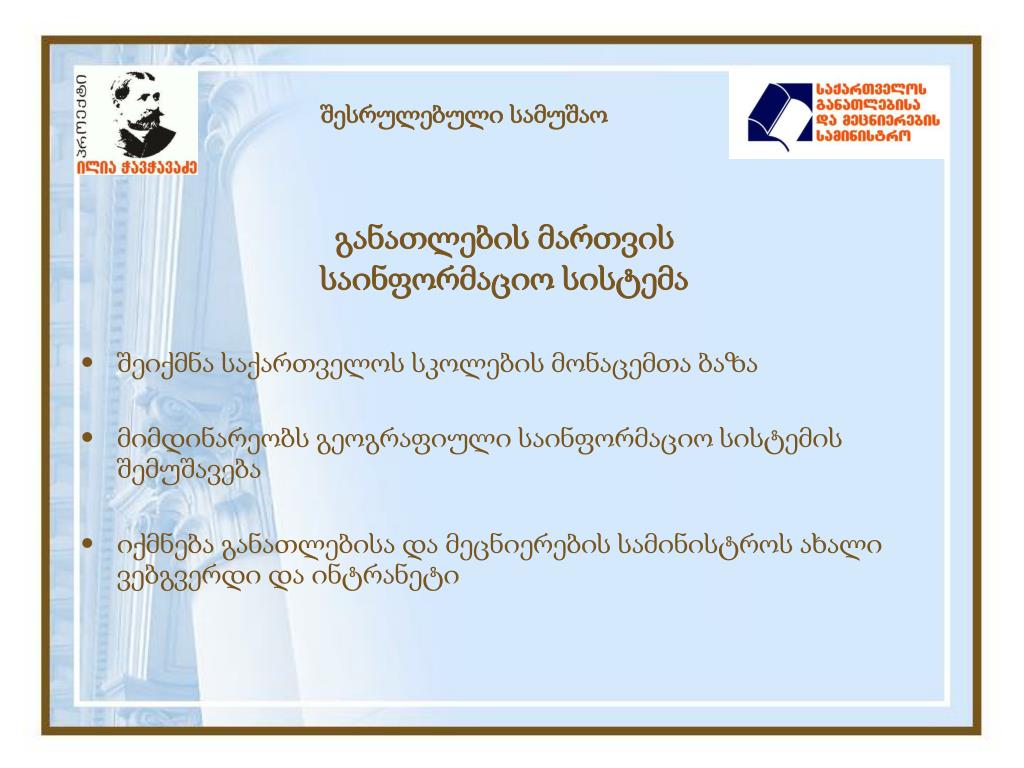 პროექტი
ილია ჭავჭავაძე

შესრულებული სამუშაო

საქართველოს განათლებისა და მეცნიერების სამინისტრო

განათლების მართვის საინფორმაციო სისტემა

• შეიქმნა საქართველოს სკოლების მონაცემთა ბაზა

• მიმდინარეობს გეოგრაფიული საინფორმაციო სისტემის შემუშავება

• იქმნება განათლებისა და მეცნიერების სამინისტროს ახალი ვებგვერდი და ინტრანეტი